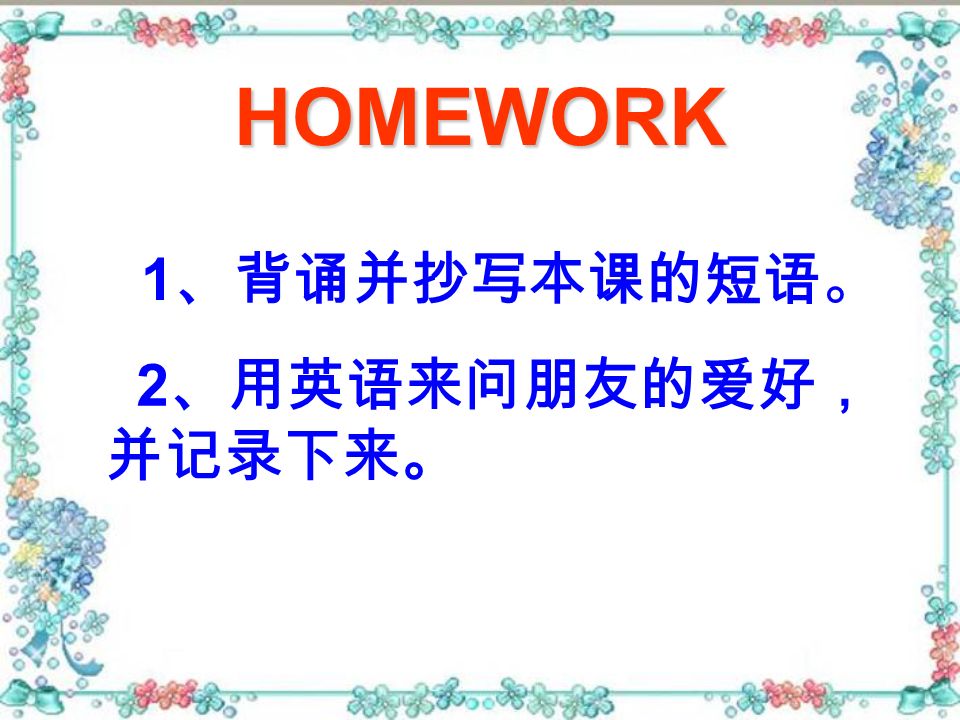 HOMEWORK

1、背诵并抄写本课的短语。

2、用英语来问朋友的爱好，并记录下来。